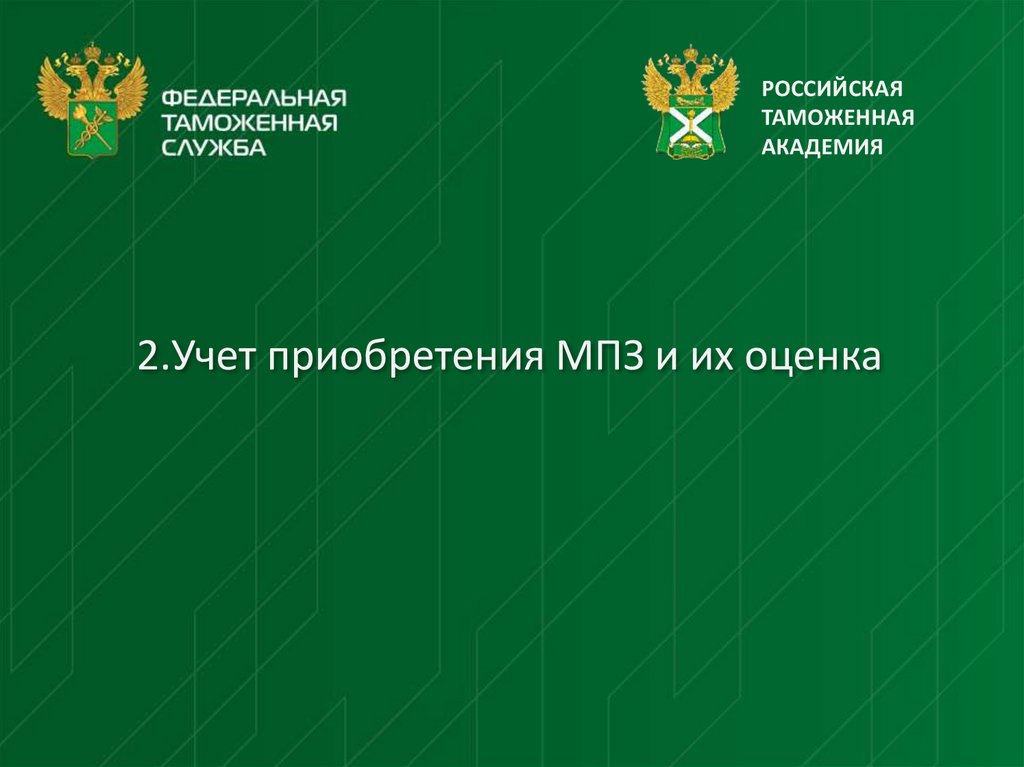 ФЕДЕРАЛЬНАЯ ТАМОЖЕННАЯ СЛУЖБА

РОССИЙСКАЯ ТАМОЖЕННАЯ АКАДЕМИЯ

2.Учет приобретения МПЗ и их оценка